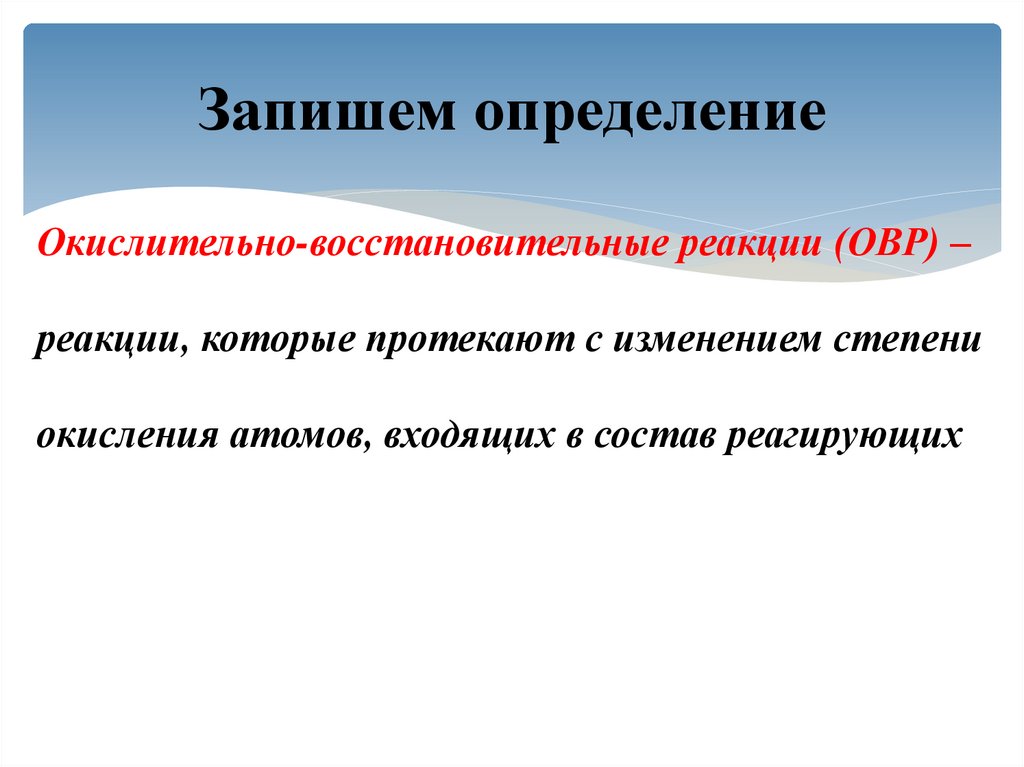 Запишем определение

Окислительно-восстановительные реакции (ОВР) –

реакции, которые протекают с изменением степени

окисления атомов, входящих в состав реагирующих